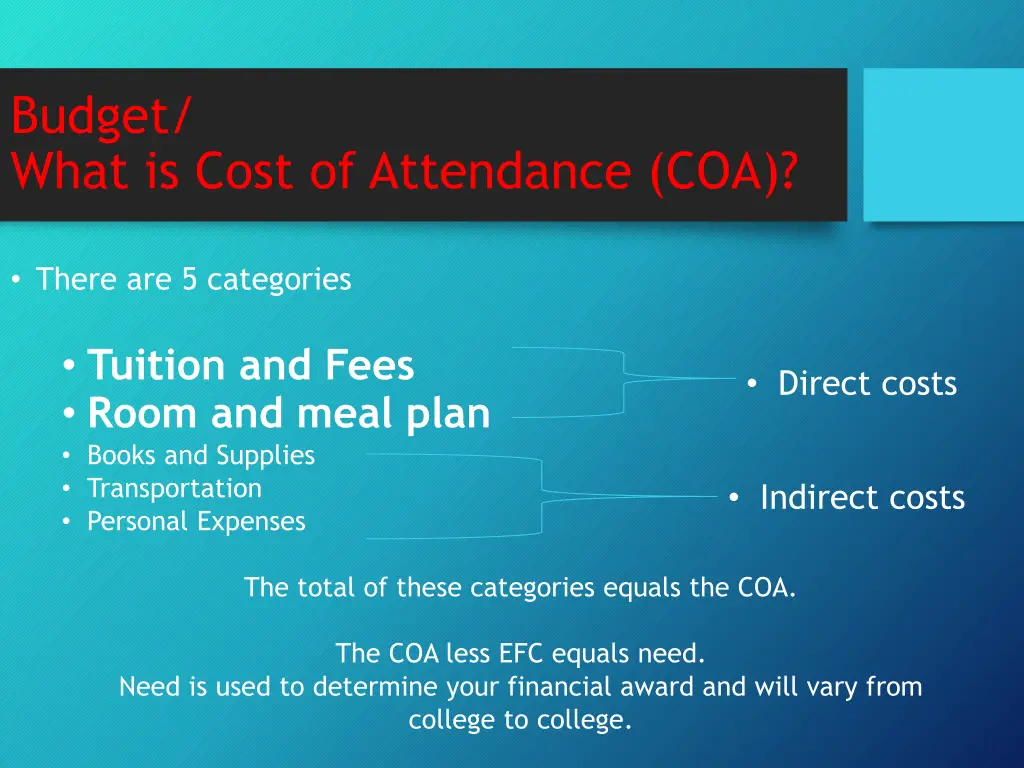 Budget/
What is Cost of Attendance (COA)?

• There are 5 categories

• Tuition and Fees
• Room and meal plan
• Books and Supplies
• Transportation
• Personal Expenses

• Direct costs

• Indirect costs

The total of these categories equals the COA.

The COA less EFC equals need.
Need is used to determine your financial award and will vary from college to college.